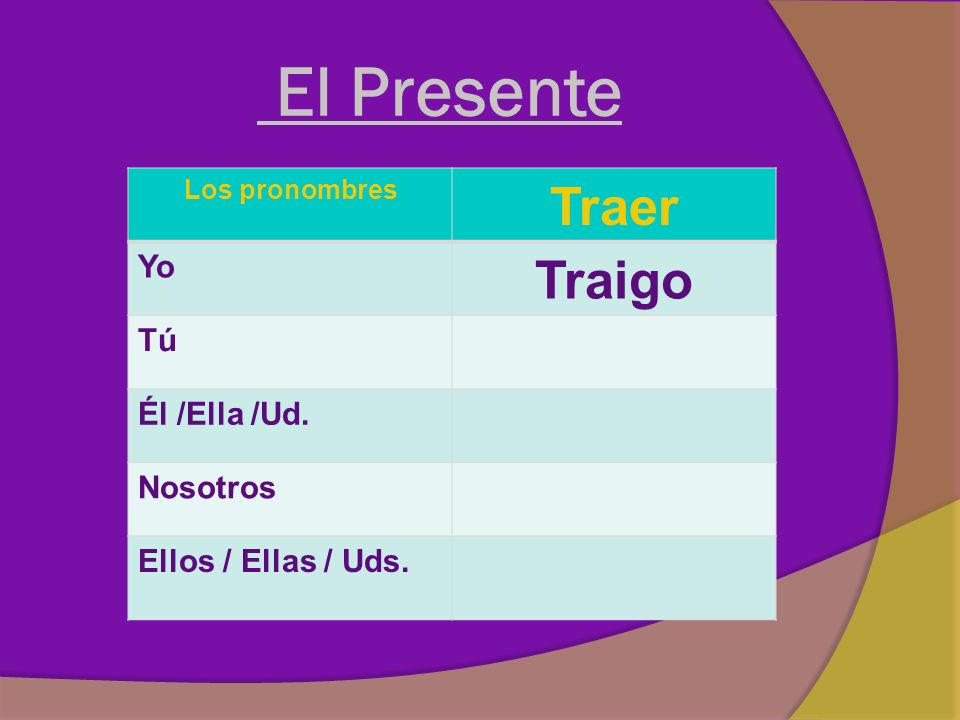 El Presente

| Los pronombres | Traer |
|---|---|
| Yo | Traigo |
| Tú | |
| Él /Ella /Ud. | |
| Nosotros | |
| Ellos / Ellas / Uds. | |